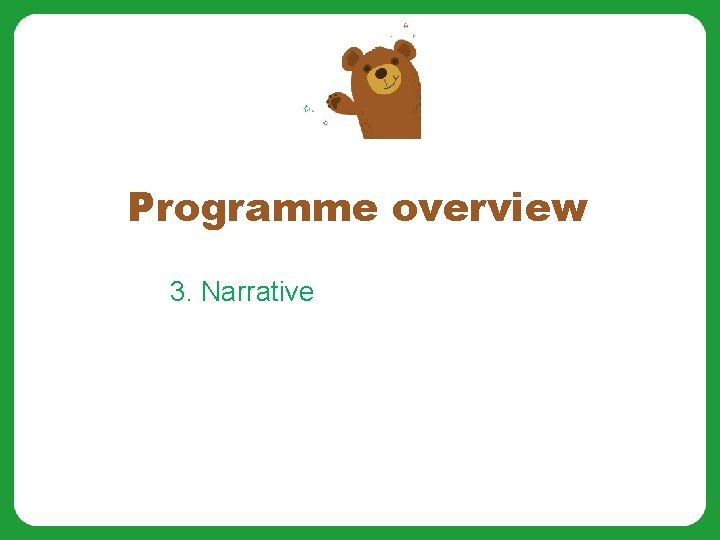 Programme overview

3. Narrative